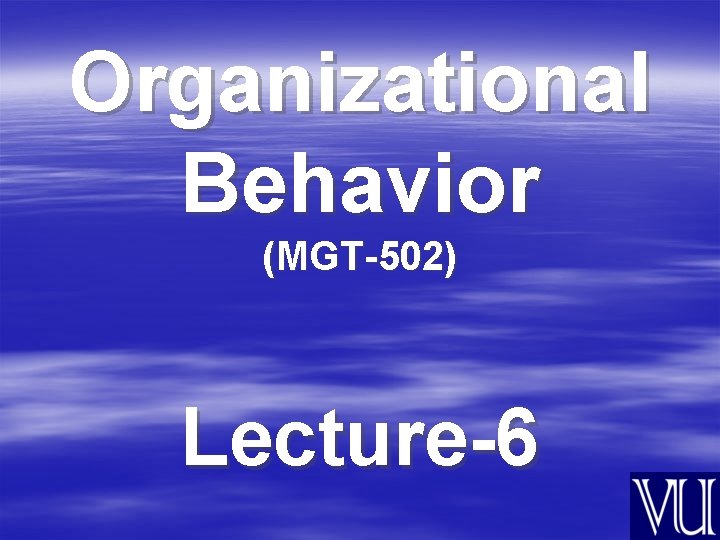 Organizational Behavior
(MGT-502)

Lecture-6

VU